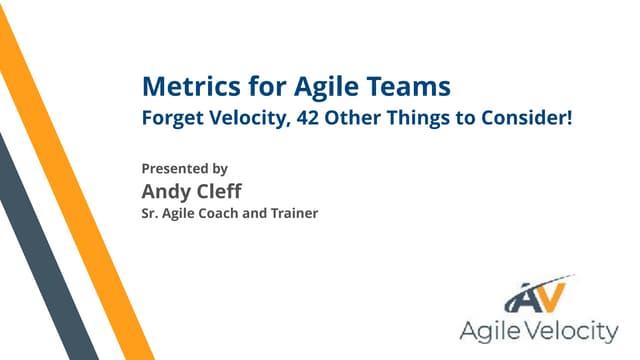 Metrics for Agile Teams
Forget Velocity, 42 Other Things to Consider!

Presented by
Andy Cleff
Sr. Agile Coach and Trainer

AV
Agile Velocity